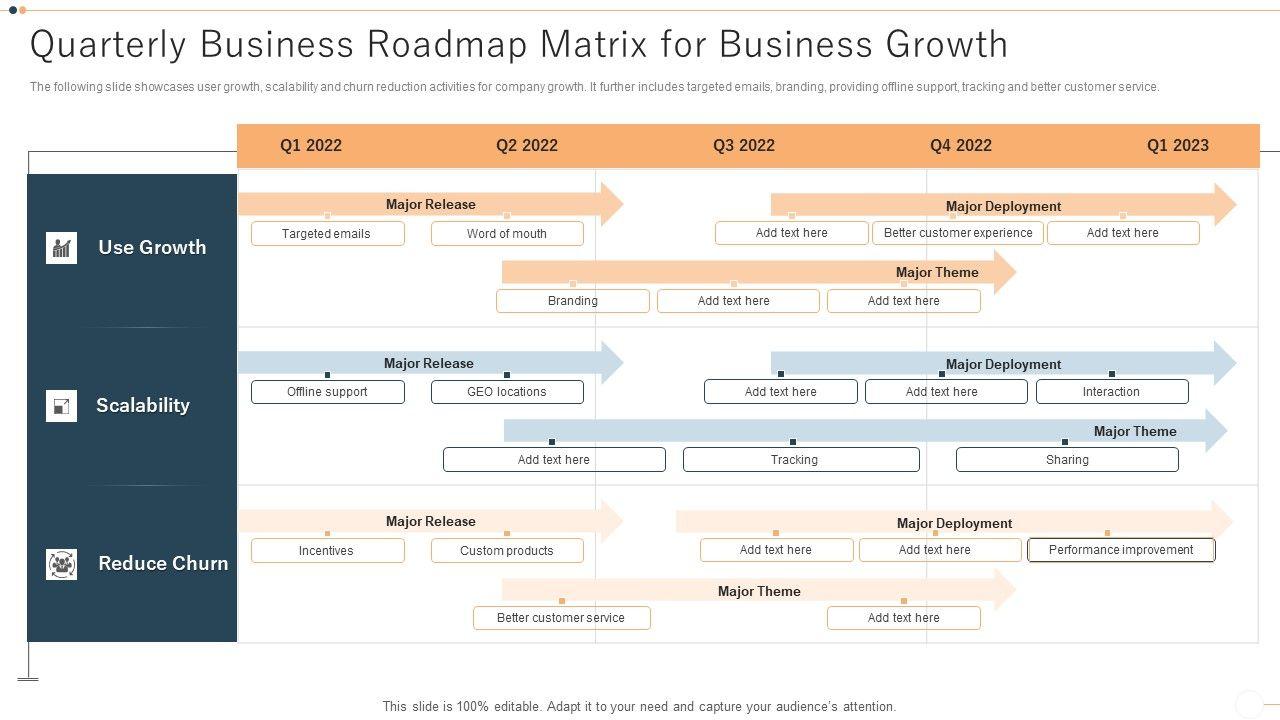 Quarterly Business Roadmap Matrix for Business Growth

The following slide showcases user growth, scalability and churn reduction activities for company growth. It further includes targeted emails, branding, providing offline support, tracking and better customer service.

Q1 2022 Q2 2022 Q3 2022 Q4 2022 Q1 2023

Use Growth

Major Release
Targeted emails
Word of mouth

Major Deployment
Add text here
Better customer experience
Add text here

Major Theme
Branding
Add text here
Add text here

Scalability

Major Release
Offline support
GEO locations

Major Deployment
Add text here
Add text here
Interaction

Major Theme
Add text here
Tracking
Sharing

Reduce Churn

Major Release
Incentives
Custom products

Major Deployment
Add text here
Add text here
Performance improvement

Major Theme
Better customer service
Add text here

This slide is 100% editable. Adapt it to your need and capture your audience's attention.